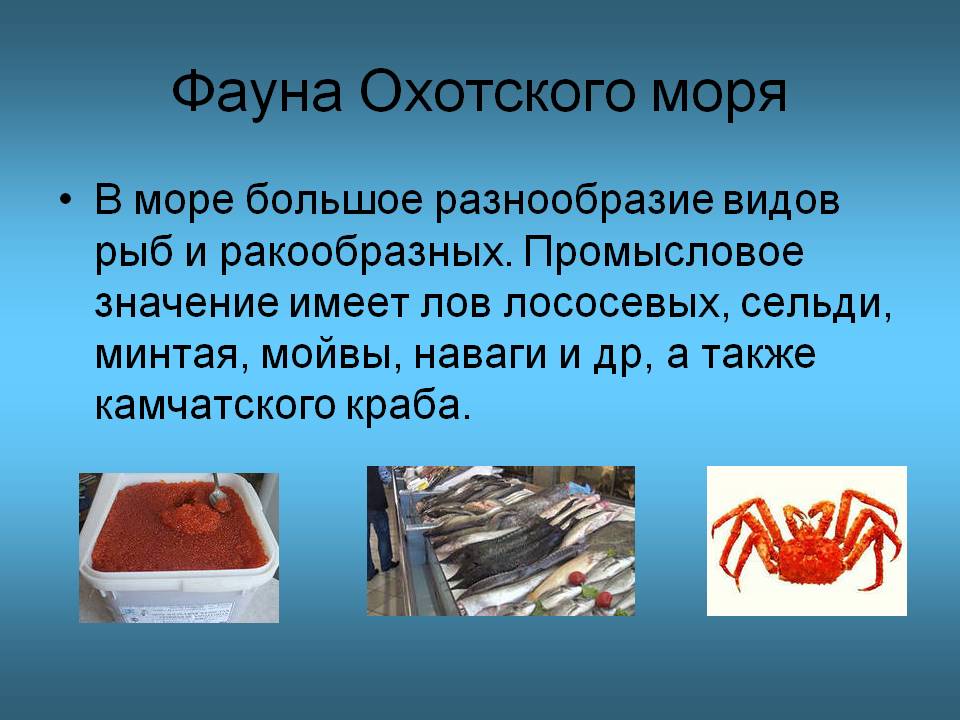 Фауна Охотского моря

• В море большое разнообразие видов рыб и ракообразных. Промысловое значение имеет лов лососевых, сельди, минтая, мойвы, наваги и др, а также камчатского краба.